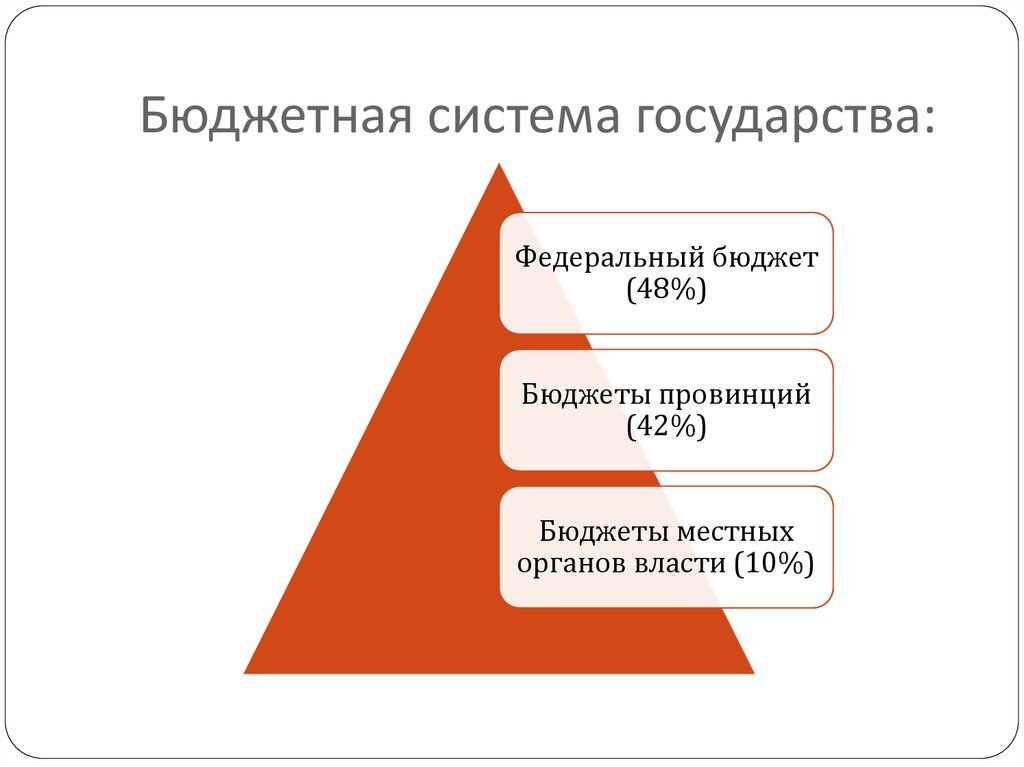 Бюджетная система государства:

Федеральный бюджет (48%)

Бюджеты провинций (42%)

Бюджеты местных органов власти (10%)